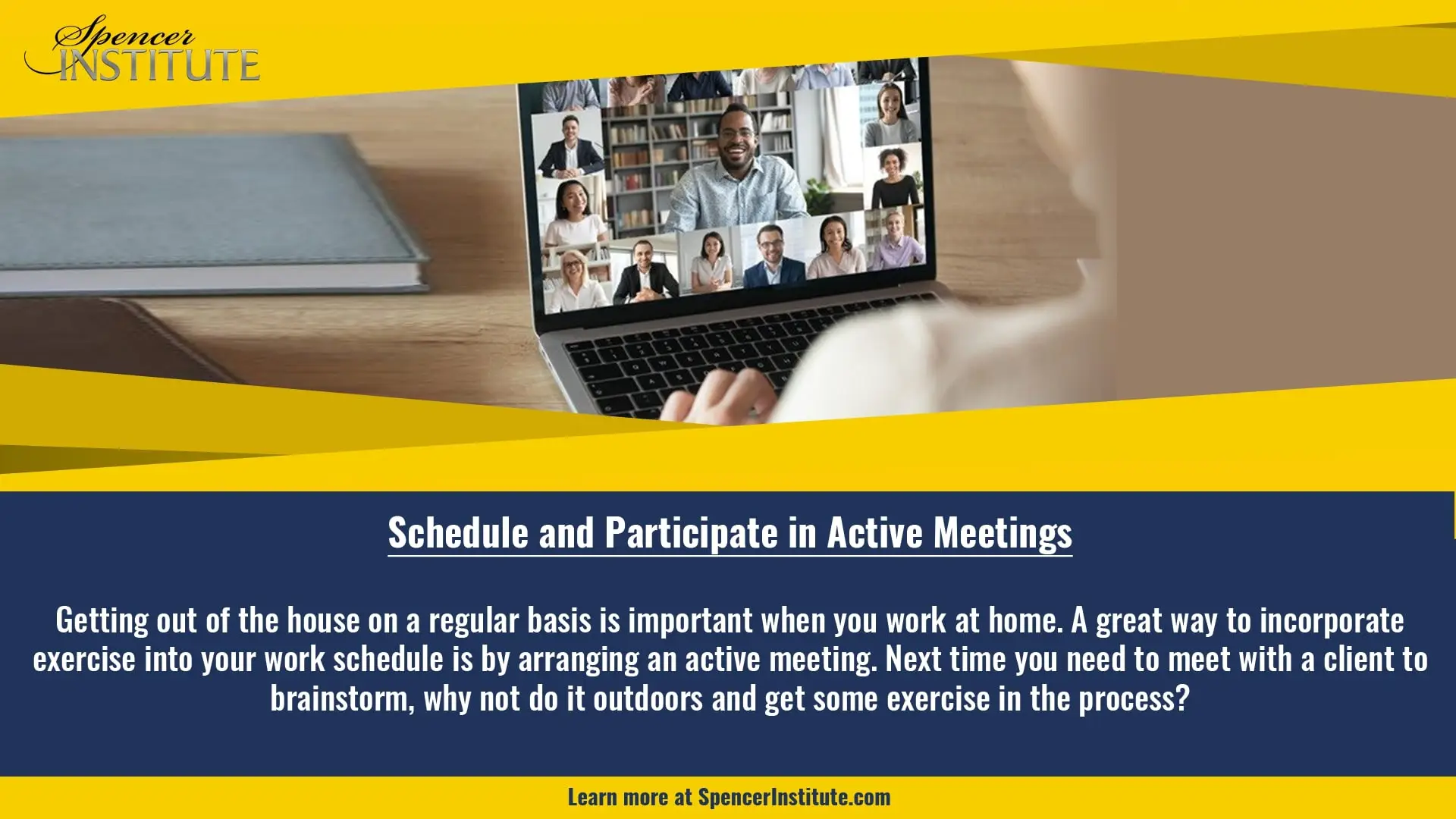 Spencer
INSTITUTE

Schedule and Participate in Active Meetings

Getting out of the house on a regular basis is important when you work at home. A great way to incorporate exercise into your work schedule is by arranging an active meeting. Next time you need to meet with a client to brainstorm, why not do it outdoors and get some exercise in the process?

Learn more at SpencerInstitute.com